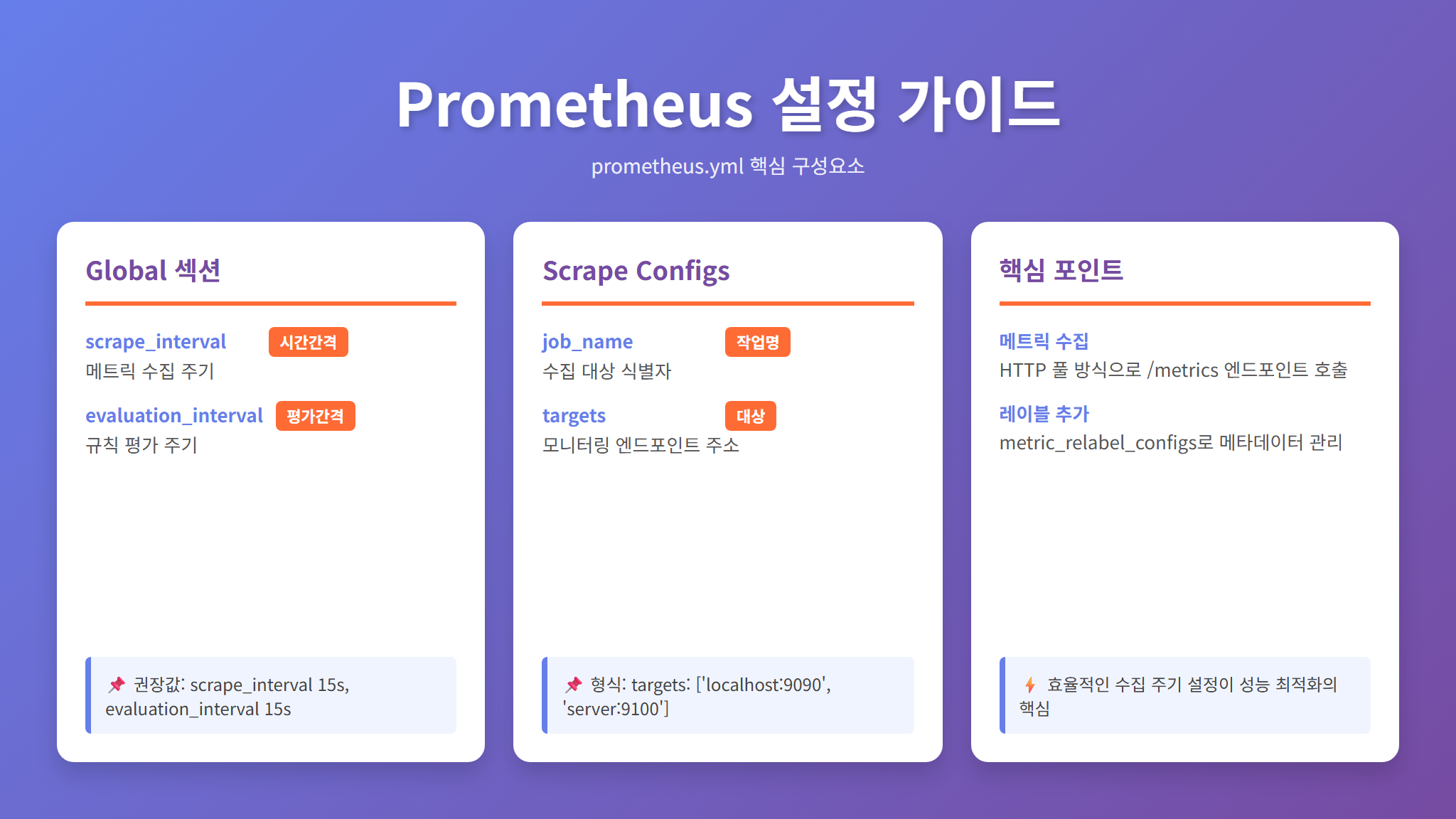 Prometheus 설정 가이드

prometheus.yml 핵심 구성요소

Global 섹션

scrape_interval 시간간격
메트릭 수집 주기

evaluation_interval 평가간격
규칙 평가 주기

📌 권장값: scrape_interval 15s, evaluation_interval 15s

Scrape Configs

job_name 작업명
수집 대상 식별자

targets 대상
모니터링 엔드포인트 주소

📌 형식: targets: ['localhost:9090', 'server:9100']

핵심 포인트

메트릭 수집
HTTP 풀 방식으로 /metrics 엔드포인트 호출

레이블 추가
metric_relabel_configs로 메타데이터 관리

⚡ 효율적인 수집 주기 설정이 성능 최적화의 핵심